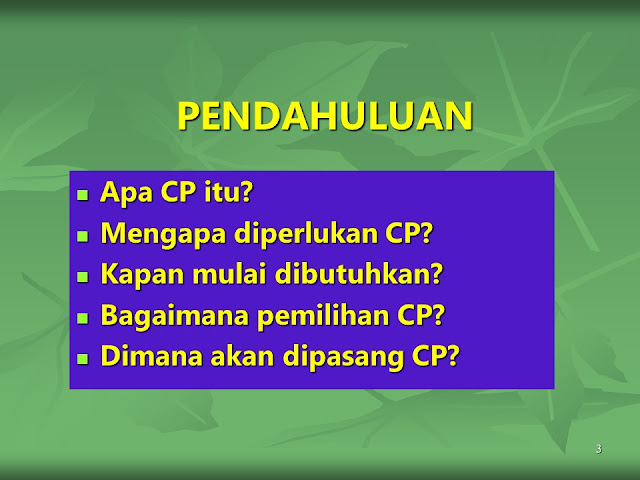 PENDAHULUAN

- Apa CP itu?
- Mengapa diperlukan CP?
- Kapan mulai dibutuhkan?
- Bagaimana pemilihan CP?
- Dimana akan dipasang CP?

3